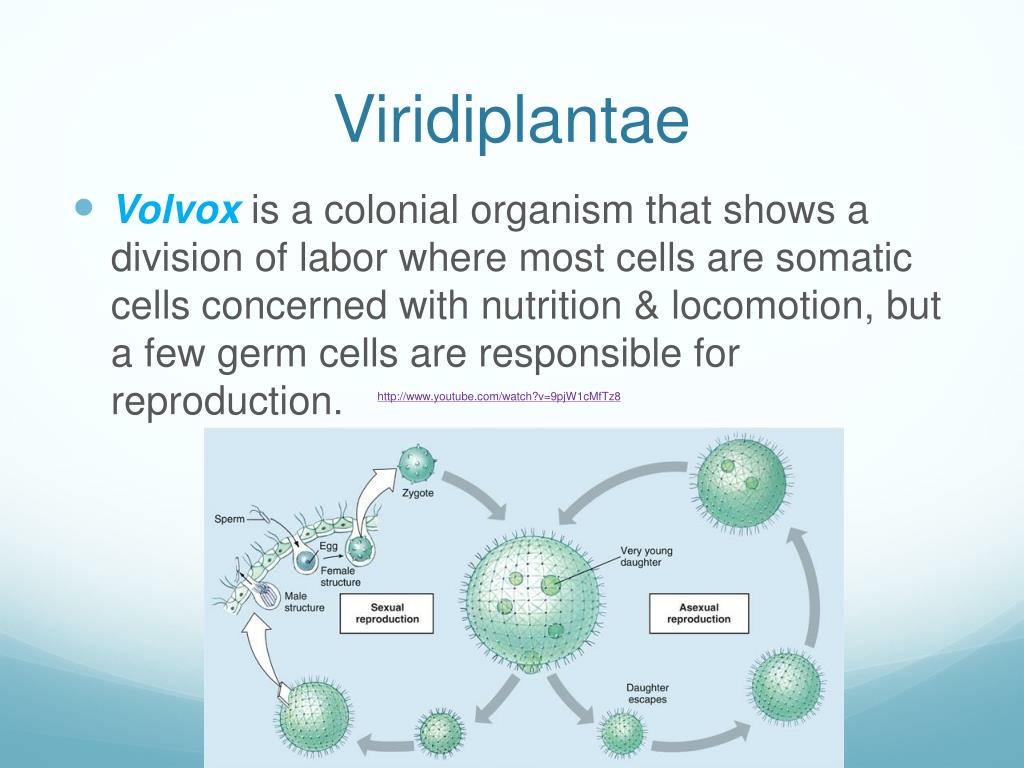 Viridiplantae

Volvox is a colonial organism that shows a division of labor where most cells are somatic cells concerned with nutrition & locomotion, but a few germ cells are responsible for reproduction. http://www.youtube.com/watch?v=9pjW1cMfTz8

Zygote
Sperm
Egg
Female structure
Male structure
Sexual reproduction
Very young daughter
Asexual reproduction
Daughter escapes